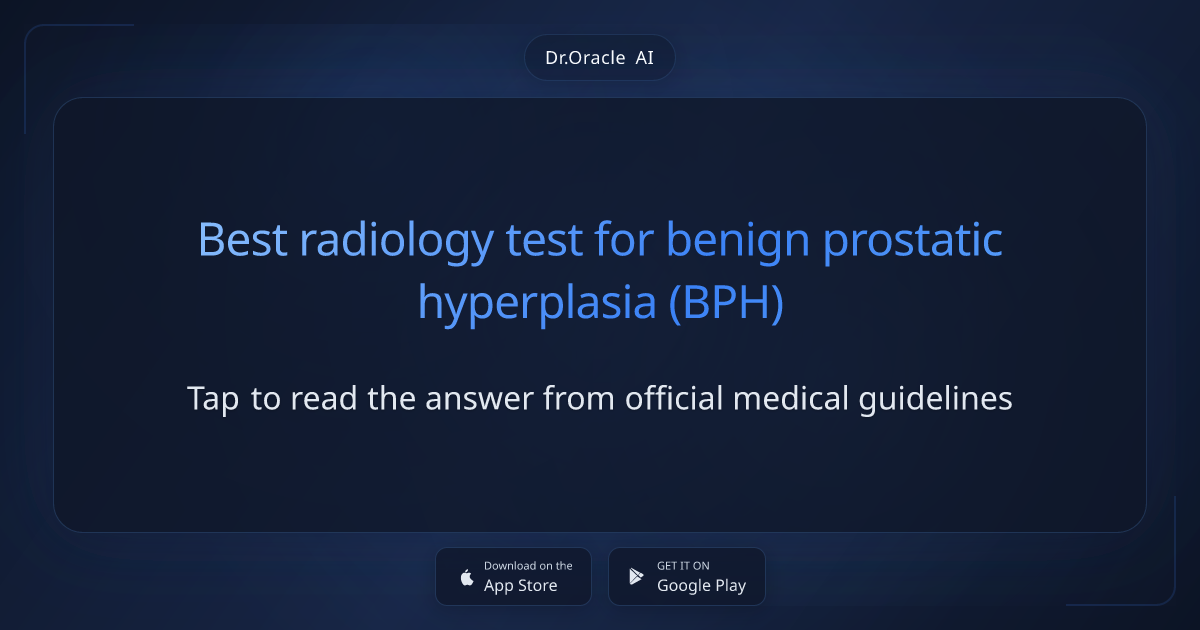 Dr.Oracle AI

Best radiology test for benign prostatic hyperplasia (BPH)

Tap to read the answer from official medical guidelines

Download on the App Store

GET IT ON Google Play